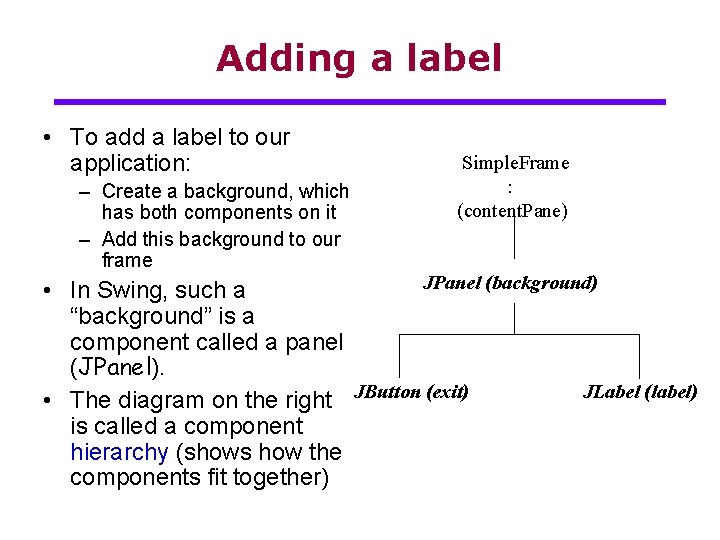 Adding a label

• To add a label to our application:
  – Create a background, which has both components on it
  – Add this background to our frame
• In Swing, such a “background” is a component called a panel (JPanel).
• The diagram on the right is called a component hierarchy (shows how the components fit together)

SimpleFrame
:
(contentPane)

JPanel (background)

JButton (exit)

JLabel (label)